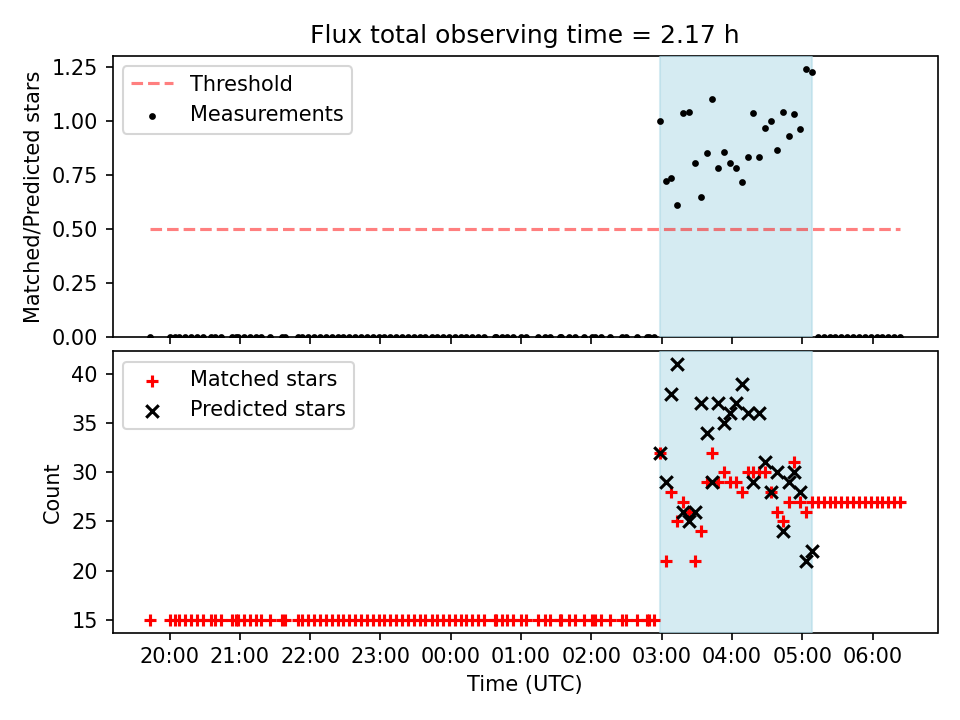 Flux total observing time = 2.17 h

Threshold
Measurements

Matched/Predicted stars

1.25
1.00
0.75
0.50
0.25
0.00

Matched stars
Predicted stars

Count

40
35
30
25
20
15

20:00
21:00
22:00
23:00
00:00
01:00
02:00
03:00
04:00
05:00
06:00

Time (UTC)